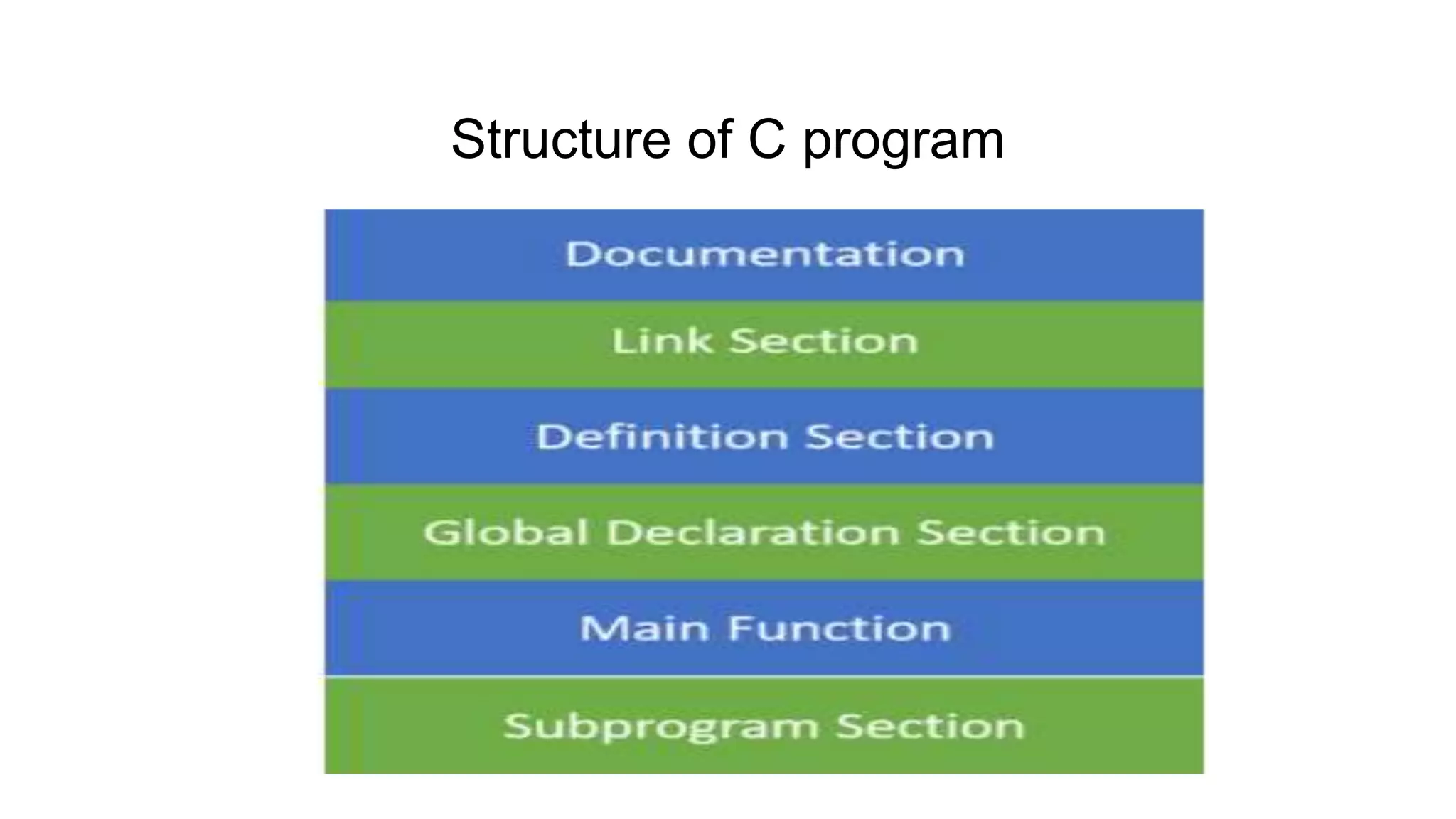 Structure of C program

Documentation

Link Section

Definition Section

Global Declaration Section

Main Function

Subprogram Section